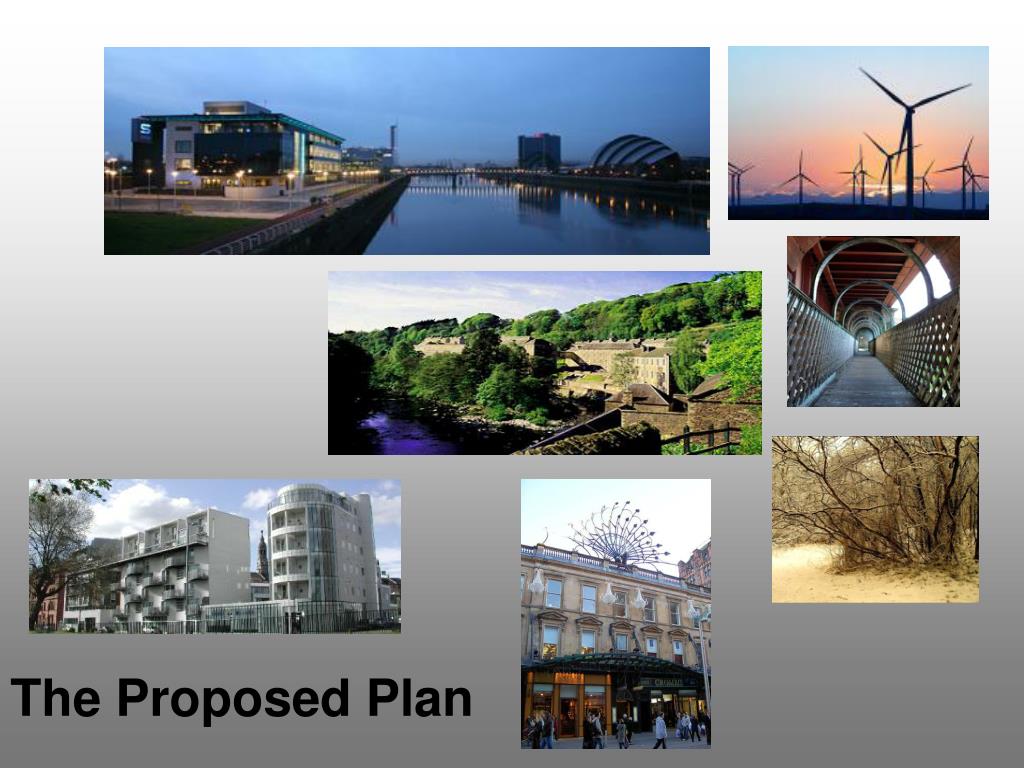 The Proposed Plan